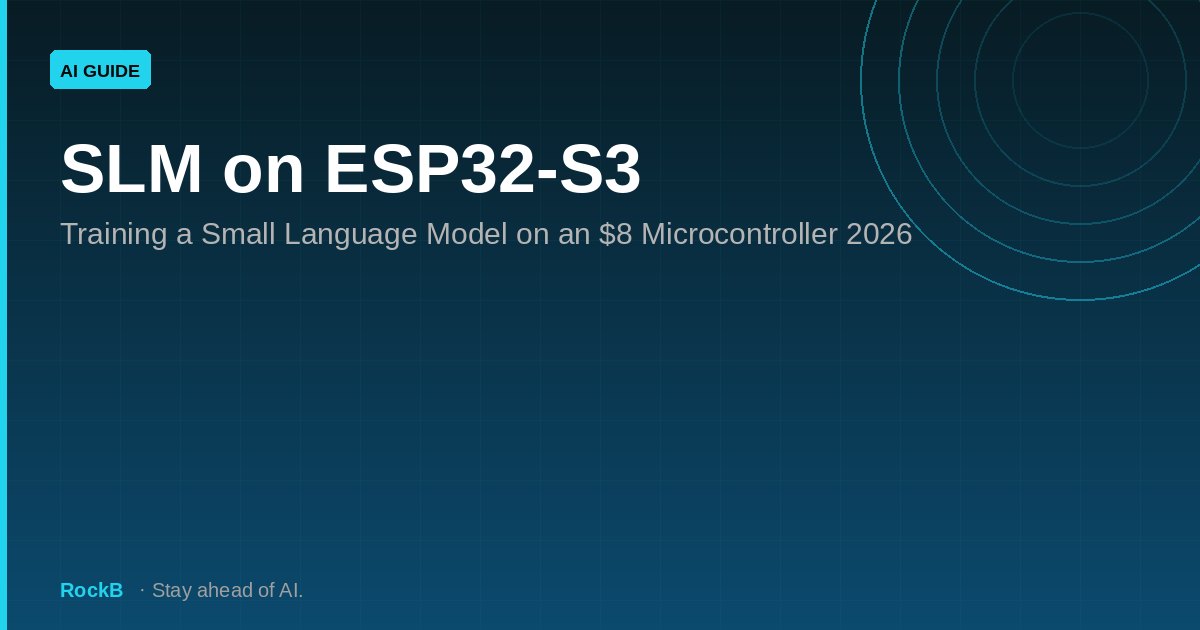 AI GUIDE

SLM on ESP32-S3

Training a Small Language Model on an \$8 Microcontroller 2026

RockB · Stay ahead of AI.